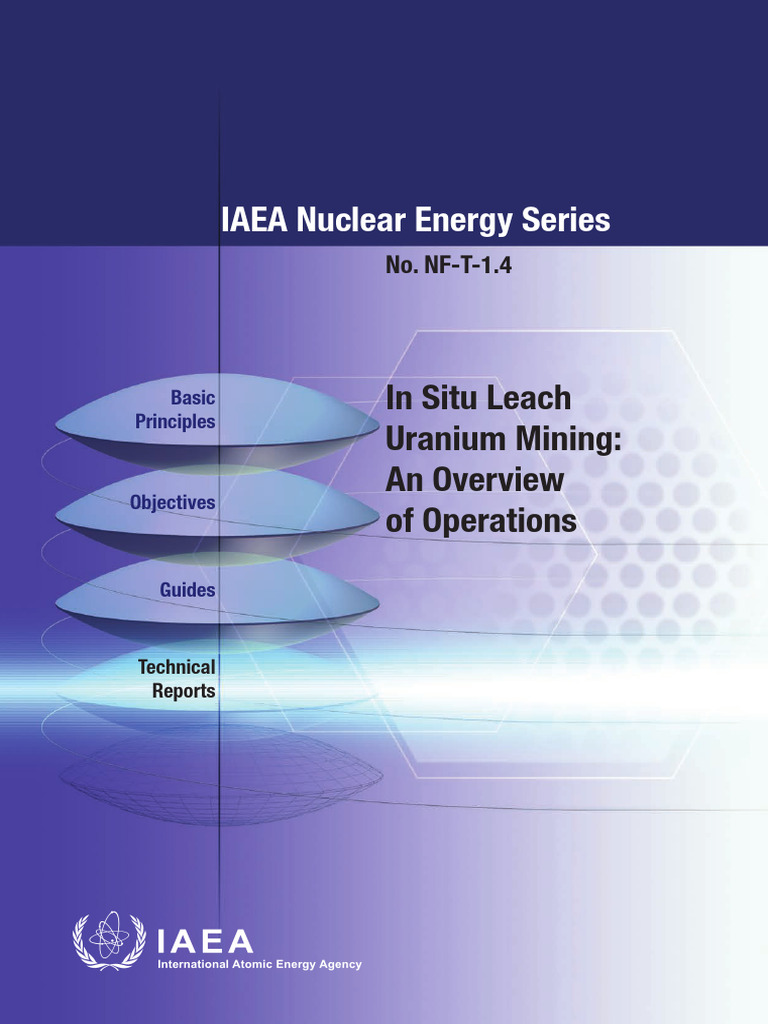 IAEA Nuclear Energy Series

No. NF-T-1.4

Basic Principles

Objectives

Guides

Technical Reports

In Situ Leach Uranium Mining: An Overview of Operations

IAEA
International Atomic Energy Agency